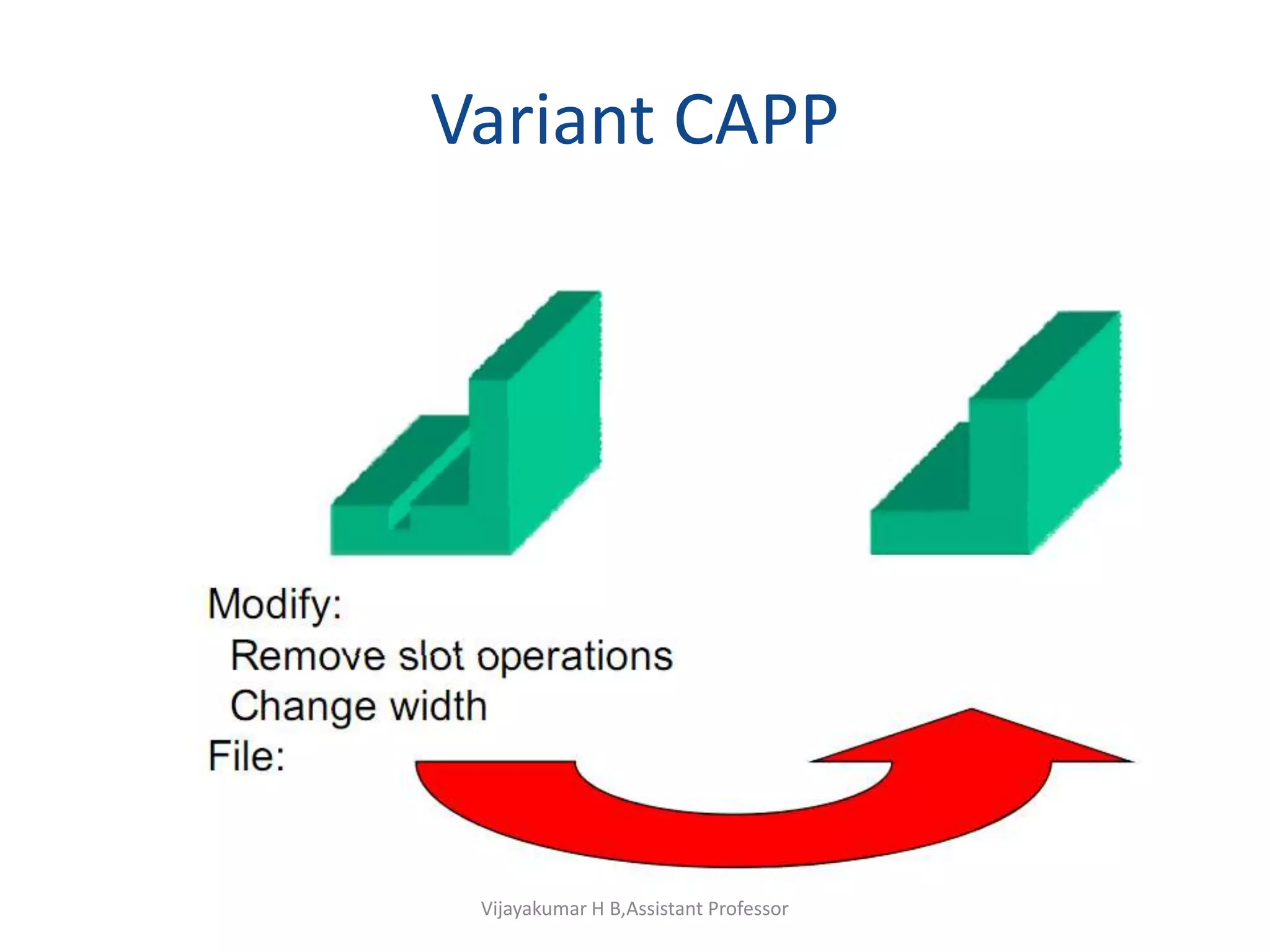 Variant CAPP

Modify:
Remove slot operations
Change width
File:

Vijayakumar H B,Assistant Professor